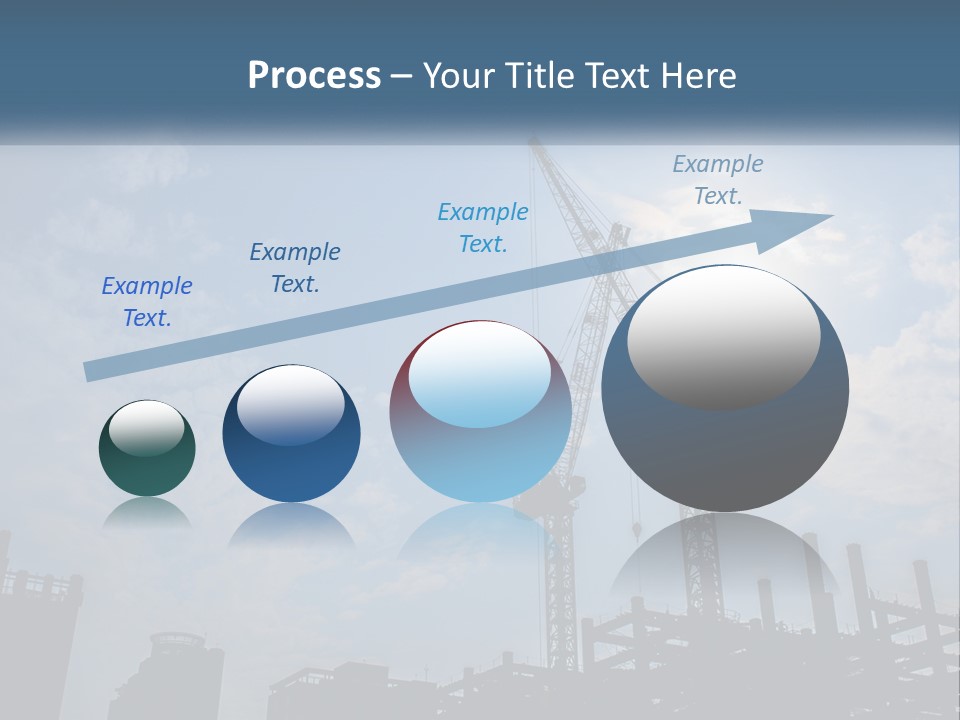 Process – Your Title Text Here

Example Text.

Example Text.

Example Text.

Example Text.